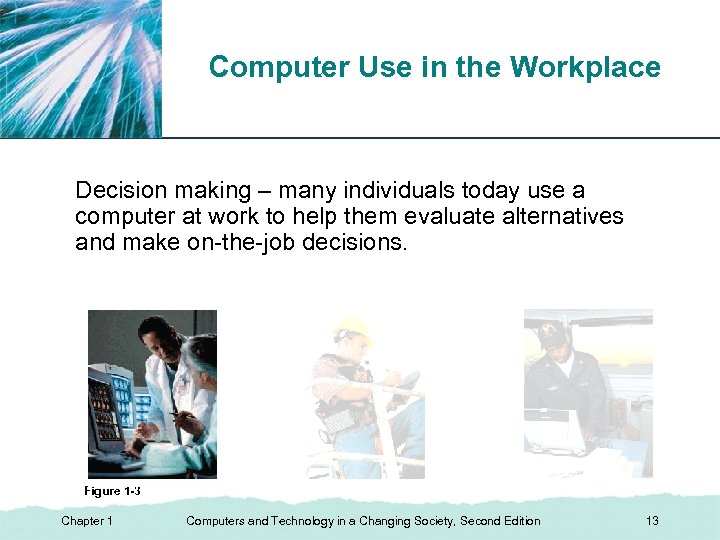 Computer Use in the Workplace

Decision making – many individuals today use a computer at work to help them evaluate alternatives and make on-the-job decisions.

Figure 1-3

Chapter 1

Computers and Technology in a Changing Society, Second Edition

13